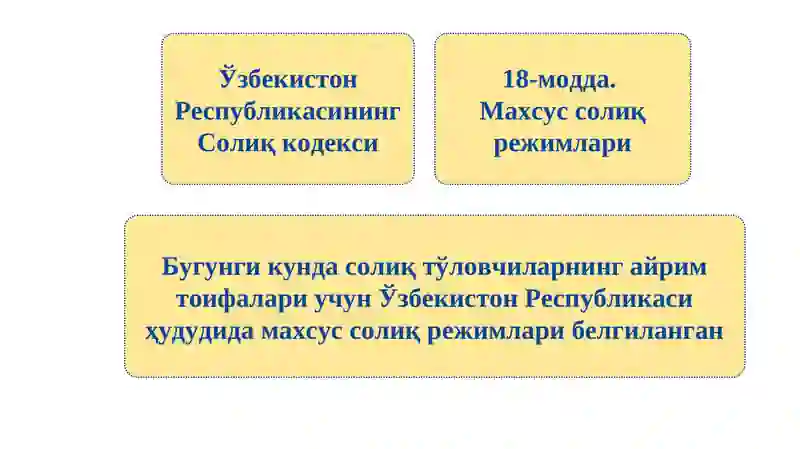 Ўзбекистон Республикасининг Солиқ кодекси

18-модда. Махсус солиқ режимлари

Бугунги кунда солиқ тўловчиларнинг айрим тоифалари учун Ўзбекистон Республикаси ҳудудида махсус солиқ режимлари белгиланган